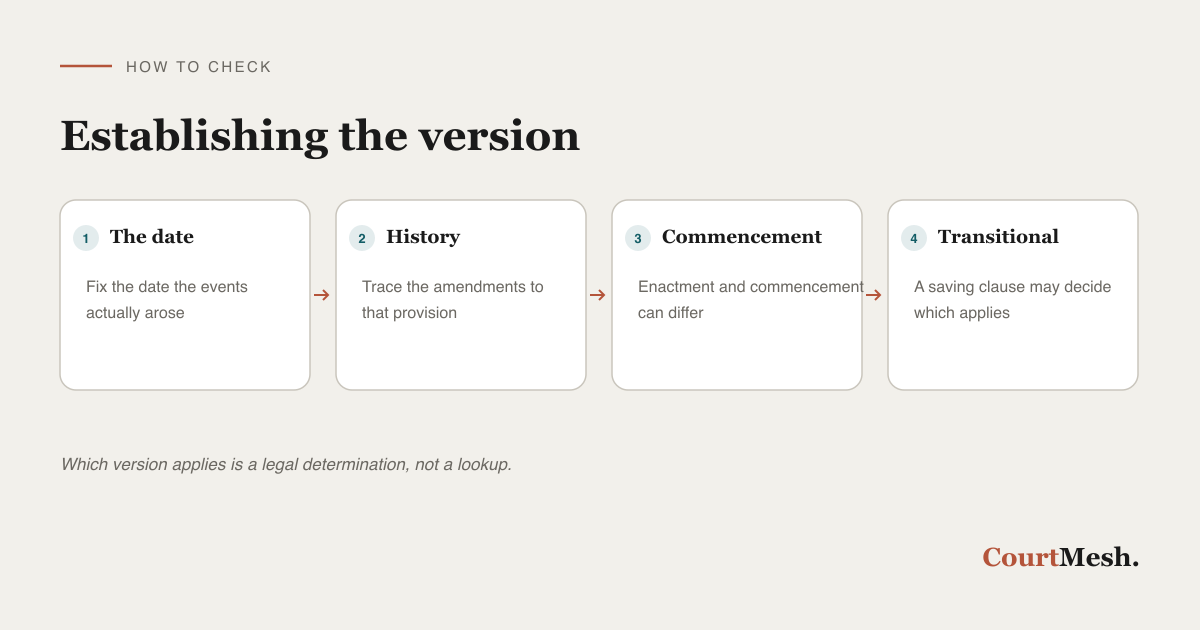 HOW TO CHECK

Establishing the version

1 The date

Fix the date the events actually arose

2 History

Trace the amendments to that provision

3 Commencement

Enactment and commencement can differ

4 Transitional

A saving clause may decide which applies

Which version applies is a legal determination, not a lookup.

CourtMesh.